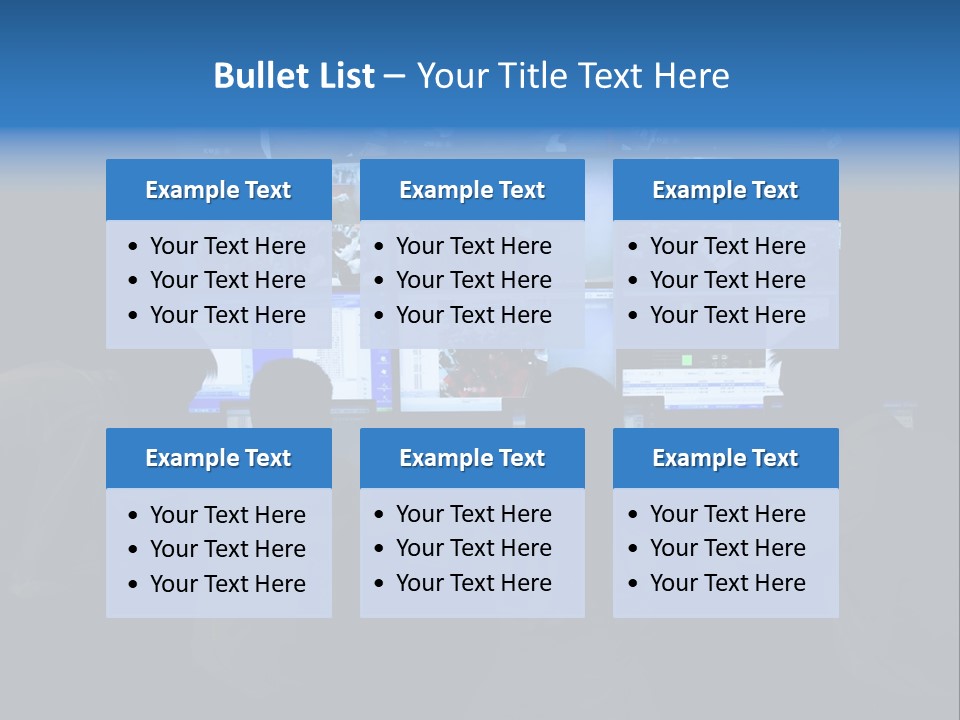 Bullet List – Your Title Text Here

Example Text
• Your Text Here
• Your Text Here
• Your Text Here

Example Text
• Your Text Here
• Your Text Here
• Your Text Here

Example Text
• Your Text Here
• Your Text Here
• Your Text Here

Example Text
• Your Text Here
• Your Text Here
• Your Text Here

Example Text
• Your Text Here
• Your Text Here
• Your Text Here

Example Text
• Your Text Here
• Your Text Here
• Your Text Here